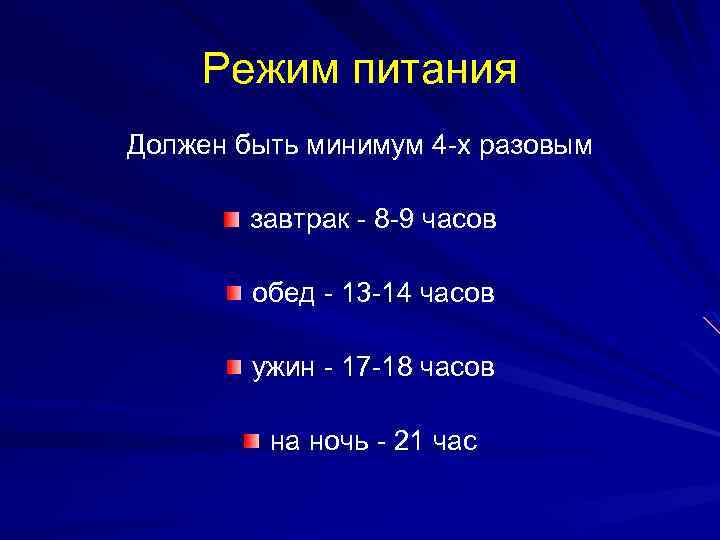 Режим питания

Должен быть минимум 4-х разовым

завтрак - 8-9 часов

обед - 13-14 часов

ужин - 17-18 часов

на ночь - 21 час